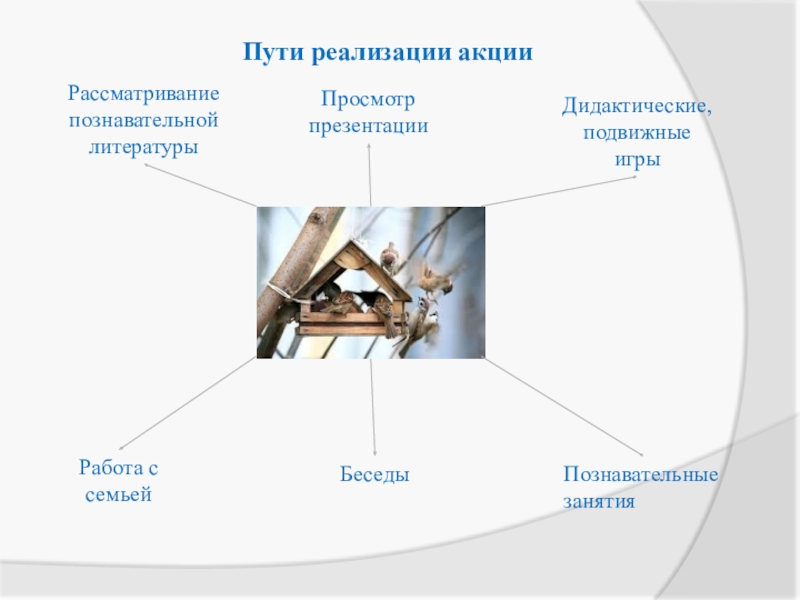 Пути реализации акции

Рассматривание познавательной литературы

Просмотр презентации

Дидактические, подвижные игры

Работа с семьей

Беседы

Познавательные занятия